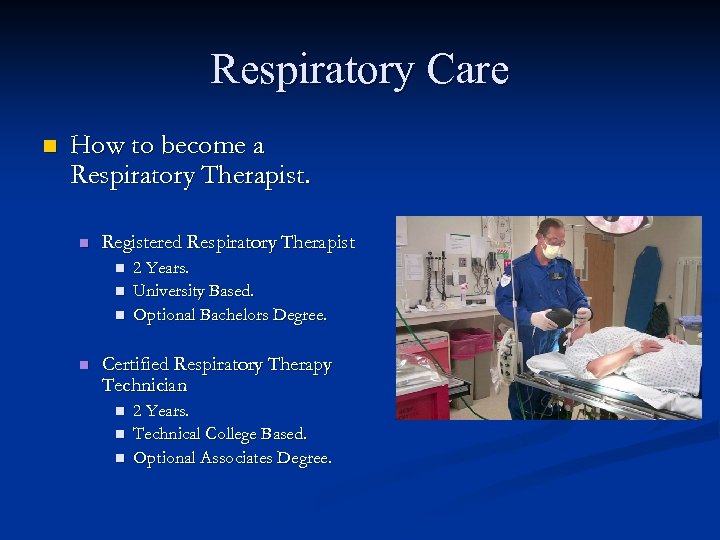 Respiratory Care

How to become a Respiratory Therapist.

Registered Respiratory Therapist
2 Years.
University Based.
Optional Bachelors Degree.

Certified Respiratory Therapy Technician
2 Years.
Technical College Based.
Optional Associates Degree.